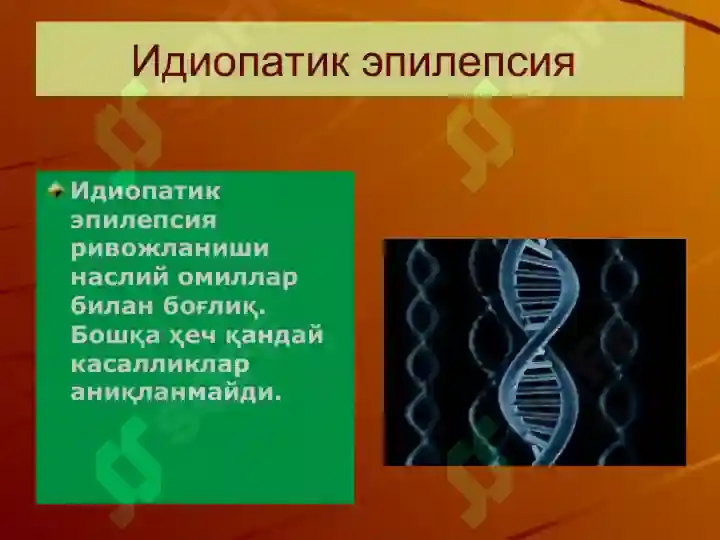 Идиопатик эпилепсия

Идиопатик эпилепсия ривожланиши наслий омиллар билан боғлиқ. Бошқа ҳеч қандай касалликлар аниқланмайди.